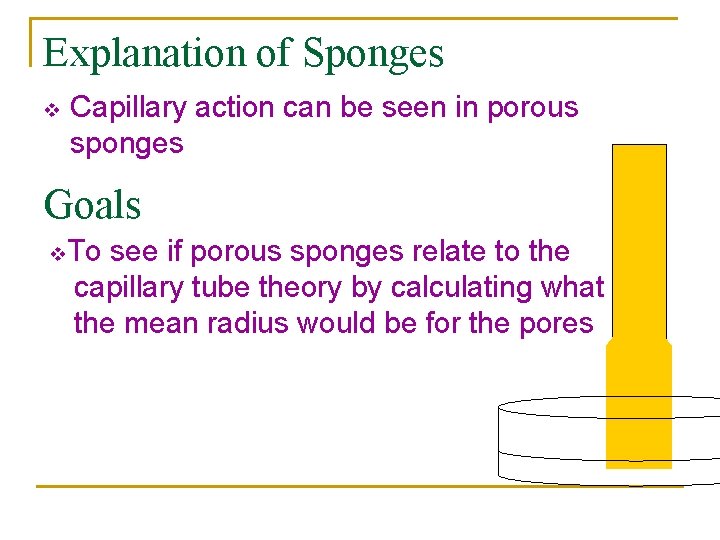 Explanation of Sponges

❖ Capillary action can be seen in porous sponges

Goals

❖ To see if porous sponges relate to the capillary tube theory by calculating what the mean radius would be for the pores